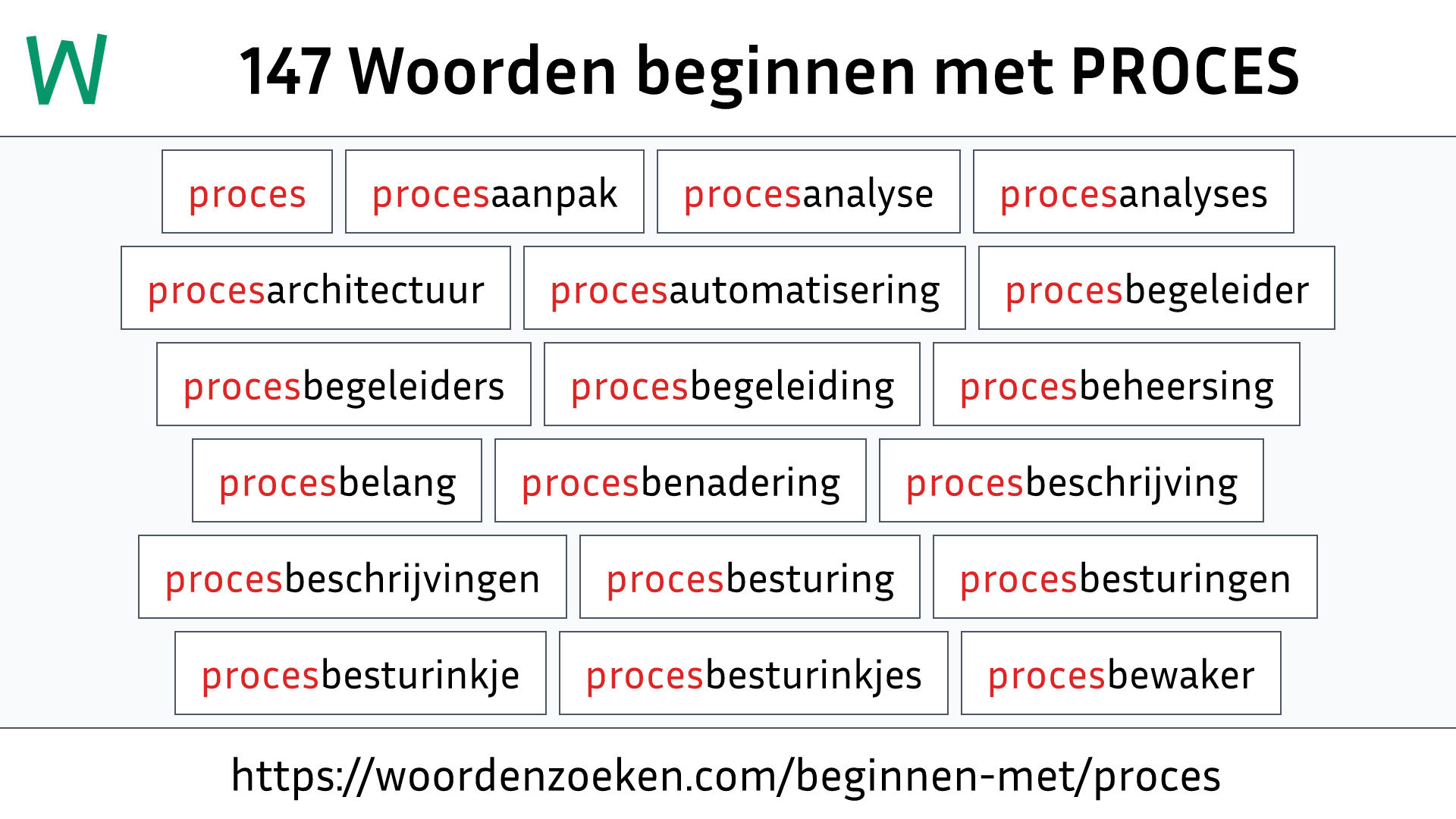 W

147 Woorden beginnen met PROCES

proces procesaanpak procesanalyse procesanalyses

procesarchitectuur procesautomatisering procesbegeleider

procesbegeleiders procesbegeleiding procesbeheersing

procesbelang procesbenadering procesbeschrijving

procesbeschrijvingen procesbesturing procesbesturingen

procesbesturinkje procesbesturinkjes procesbewaker

https://woordenzoeken.com/beginnen-met/proces